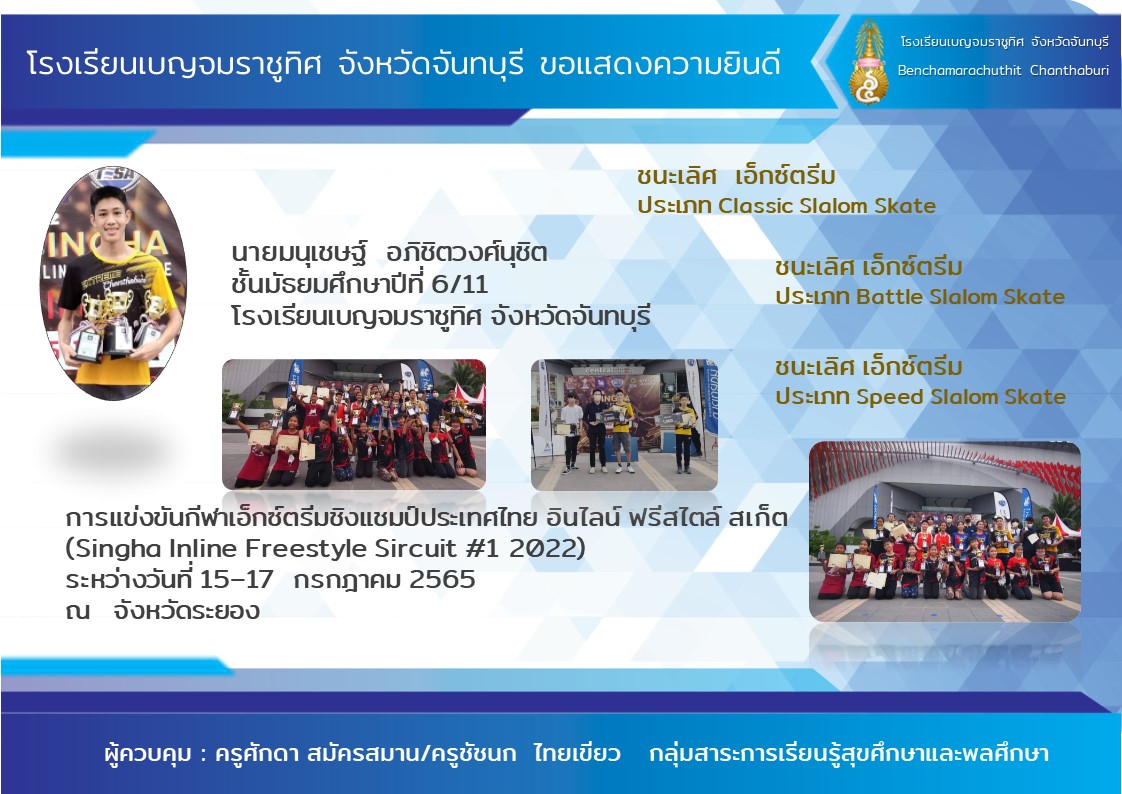 โรงเรียนเบญจมราชูทิศ จังหวัดจันทบุรี ขอแสดงความยินดี

โรงเรียนเบญจมราชูทิศ จังหวัดจันทบุรี
Benchamarachuthit Chanthaburi

ชนะเลิศ เอ็กซ์ตรีม
ประเภท Classic Slalom Skate

นายมนุเชษฐ์ อภิชิตวงศ์นุชิต
ชั้นมัธยมศึกษาปีที่ 6/11
โรงเรียนเบญจมราชูทิศ จังหวัดจันทบุรี

ชนะเลิศ เอ็กซ์ตรีม
ประเภท Battle Slalom Skate

ชนะเลิศ เอ็กซ์ตรีม
ประเภท Speed Slalom Skate

การแข่งขันกีฬาเอ็กซ์ตรีมชิงแชมป์ประเทศไทย อินไลน์ ฟรีสไตล์ สเก็ต
(Singha Inline Freestyle Sircuit #1 2022)
ระหว่างวันที่ 15-17 กรกฎาคม 2565
ณ จังหวัดระยอง

ผู้ควบคุม : ครูศักดา สมัครสมาน/ครูชัชนก ไทยเขียว กลุ่มสาระการเรียนรู้สุขศึกษาและพลศึกษา